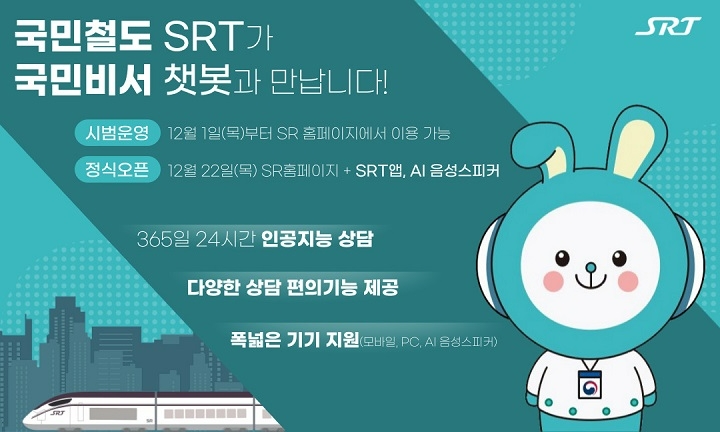 SRT

국민철도 SRT가
국민비서 챗봇과 만납니다!

시범운영 12월 1일(목)부터 SR 홈페이지에서 이용 가능

정식오픈 12월 22일(목) SR홈페이지 + SRT앱, AI 음성스피커

365일 24시간 인공지능 상담

다양한 상담 편의기능 제공

폭넓은 기기 지원(모바일, PC, AI 음성스피커)

SRT